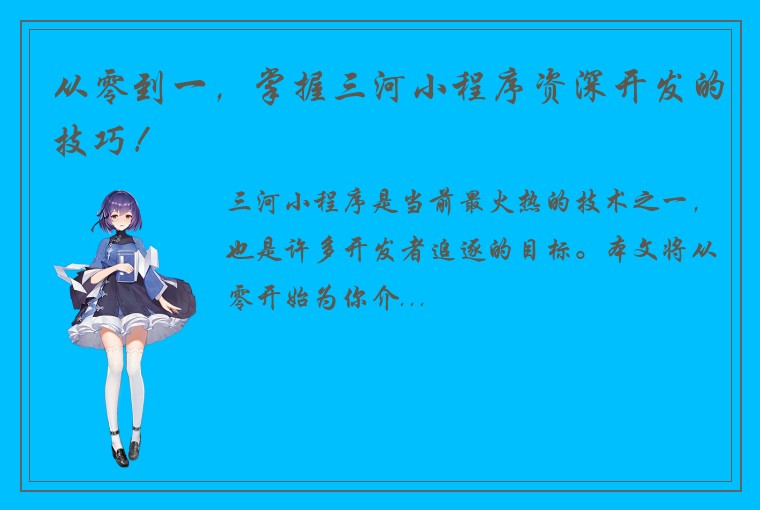 从零到一，掌握三河小程序资深开发的技巧！

三河小程序是当前最火热的技术之一，也是许多开发者追逐的目标。本文将从零开始为你介...